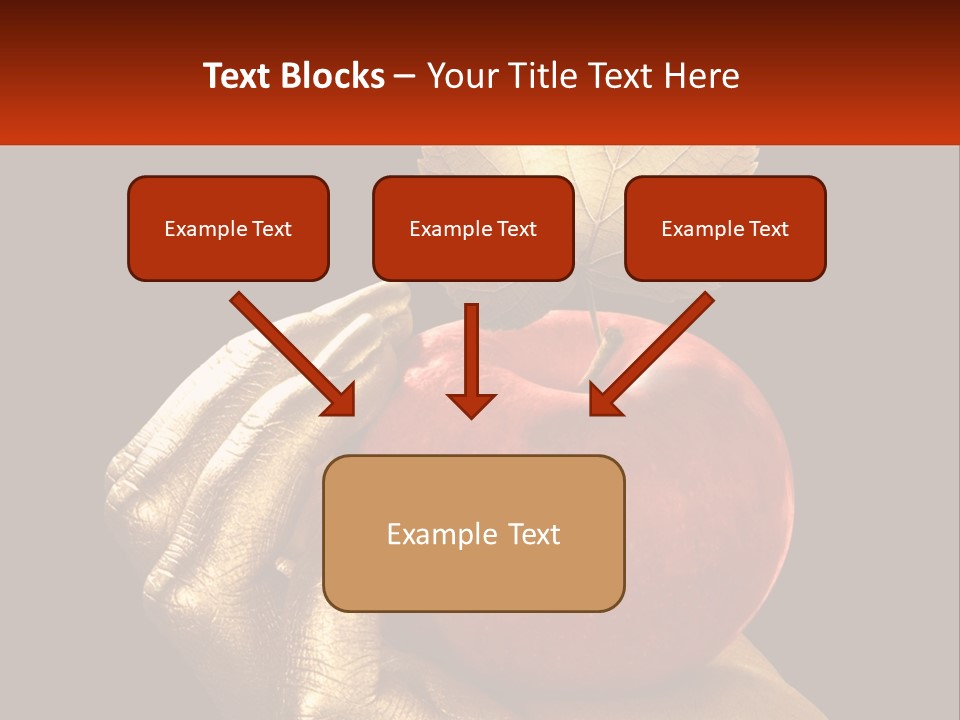 Text Blocks – Your Title Text Here

Example Text

Example Text

Example Text

Example Text